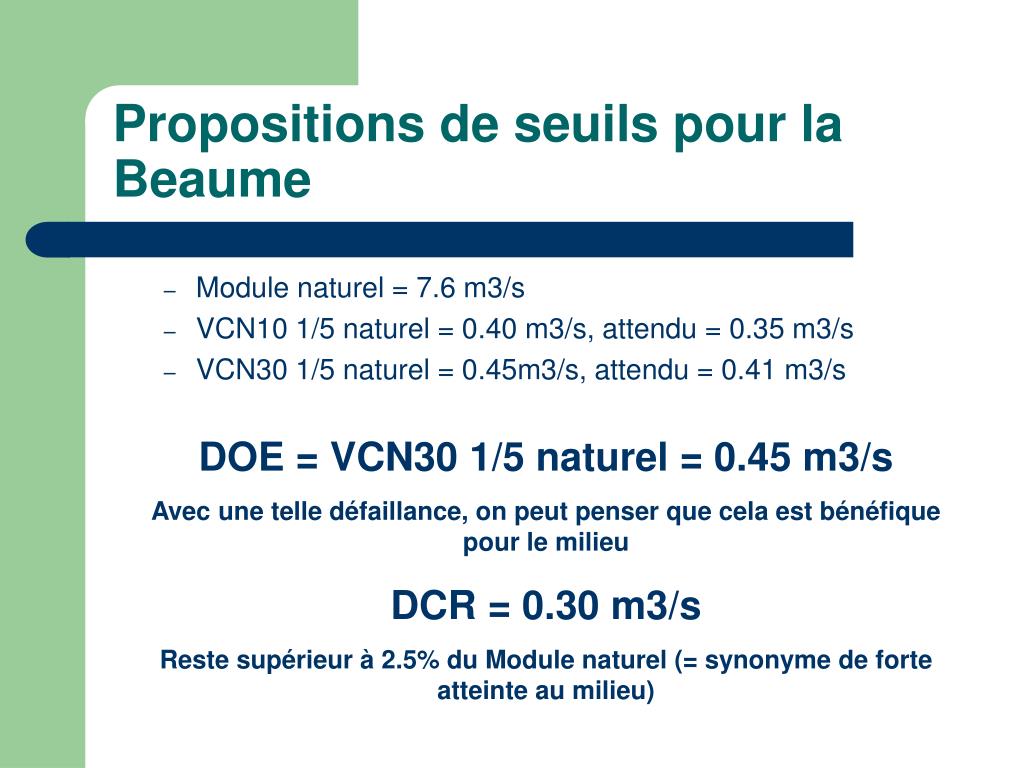 Propositions de seuils pour la Beaume

– Module naturel = 7.6 m3/s
– VCN10 1/5 naturel = 0.40 m3/s, attendu = 0.35 m3/s
– VCN30 1/5 naturel = 0.45m3/s, attendu = 0.41 m3/s

DOE = VCN30 1/5 naturel = 0.45 m3/s

Avec une telle défaillance, on peut penser que cela est bénéfique pour le milieu

DCR = 0.30 m3/s

Reste supérieur à 2.5% du Module naturel (= synonyme de forte atteinte au milieu)